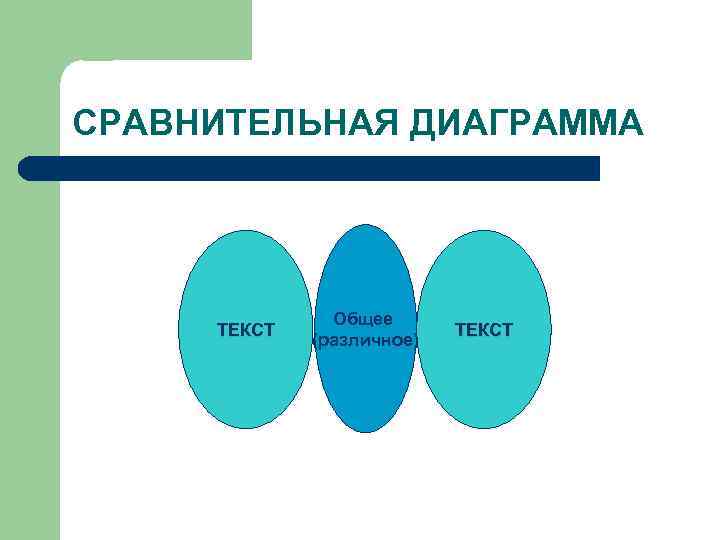 СРАВНИТЕЛЬНАЯ ДИАГРАММА

ТЕКСТ

Общее
(различное)

ТЕКСТ